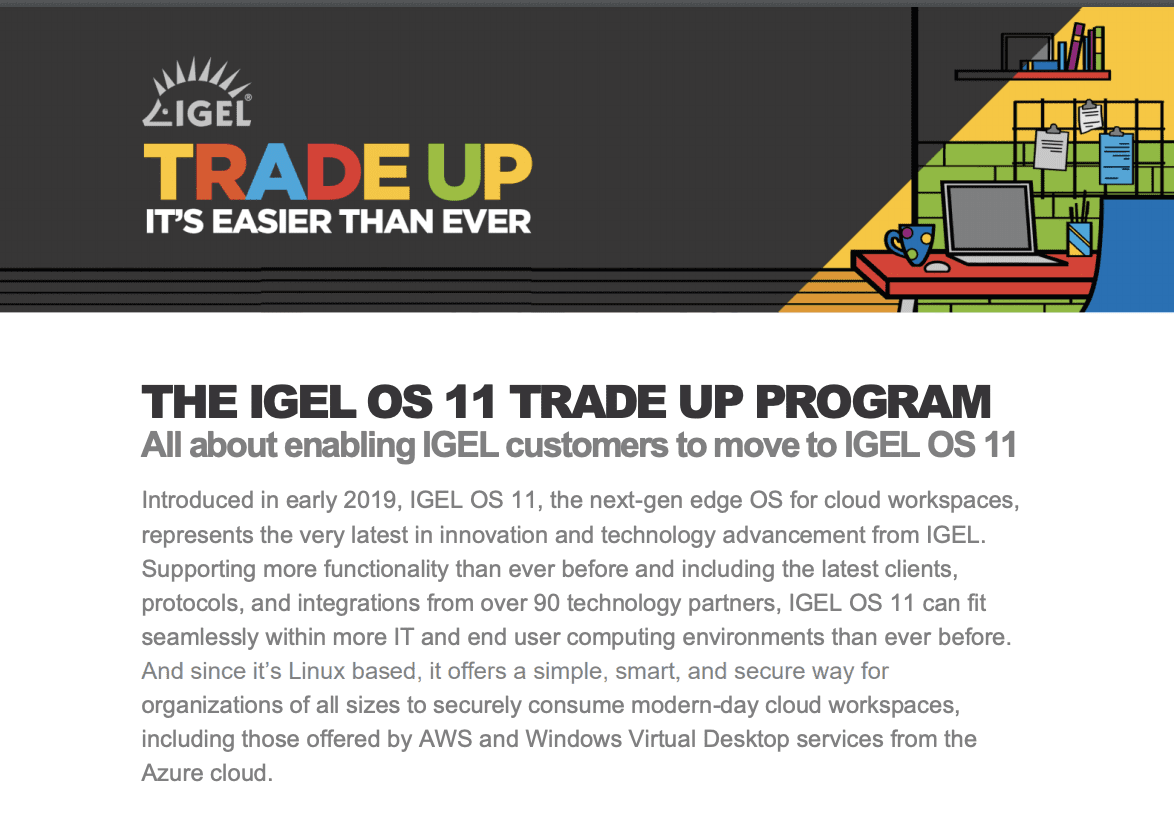 IGEL®

TRADE UP
IT'S EASIER THAN EVER

THE IGEL OS 11 TRADE UP PROGRAM
All about enabling IGEL customers to move to IGEL OS 11

Introduced in early 2019, IGEL OS 11, the next-gen edge OS for cloud workspaces, represents the very latest in innovation and technology advancement from IGEL. Supporting more functionality than ever before and including the latest clients, protocols, and integrations from over 90 technology partners, IGEL OS 11 can fit seamlessly within more IT and end user computing environments than ever before. And since it's Linux based, it offers a simple, smart, and secure way for organizations of all sizes to securely consume modern-day cloud workspaces, including those offered by AWS and Windows Virtual Desktop services from the Azure cloud.